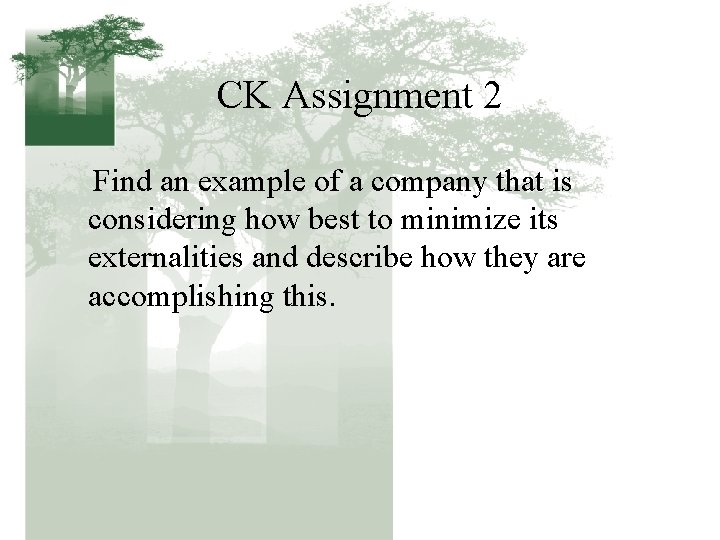 CK Assignment 2

Find an example of a company that is considering how best to minimize its externalities and describe how they are accomplishing this.